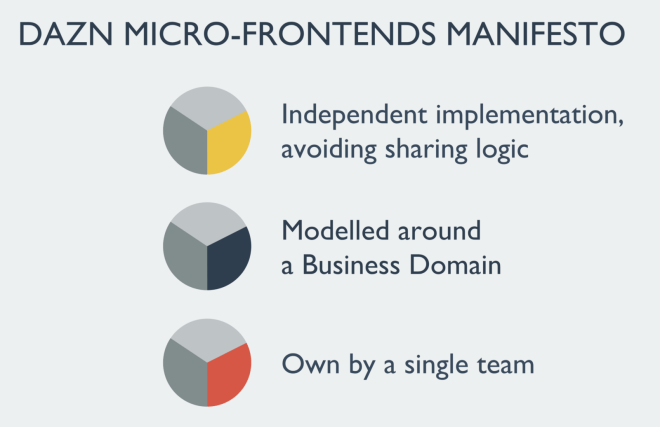 DAZN MICRO-FRONTENDS MANIFESTO

Independent implementation, avoiding sharing logic

Modelled around a Business Domain

Own by a single team